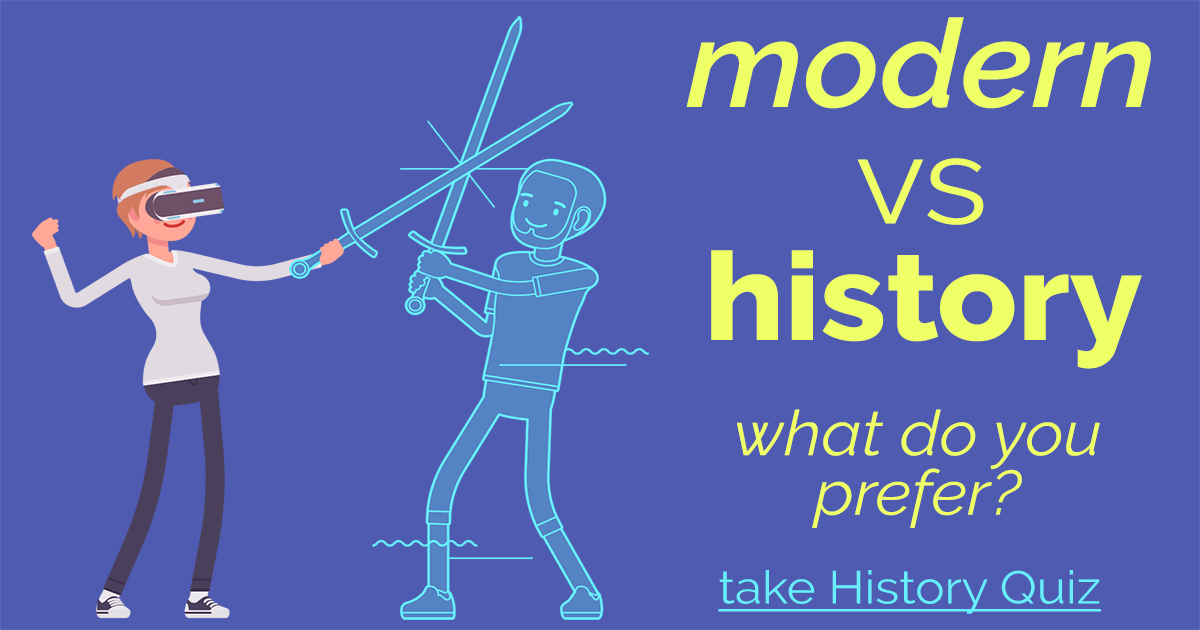 modern
VS
history

what do you prefer?

take History Quiz